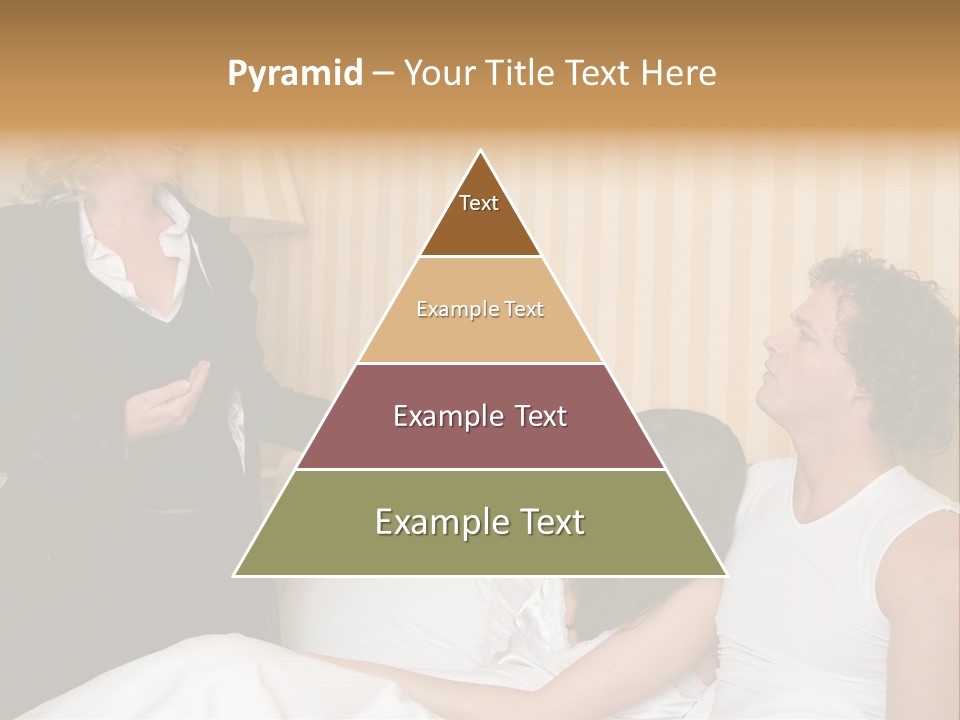 Pyramid – Your Title Text Here

Text

Example Text

Example Text

Example Text